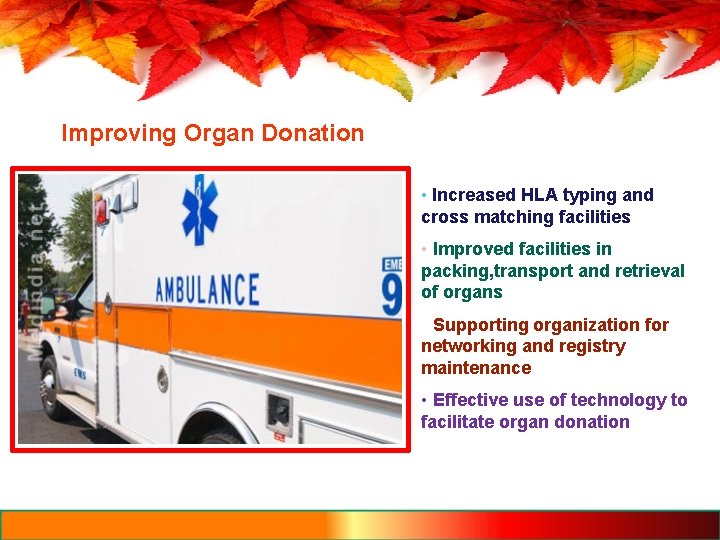 Improving Organ Donation

Medindia.net

AMBULANCE

EME
9

EMS

• Increased HLA typing and cross matching facilities

• Improved facilities in packing,transport and retrieval of organs

Supporting organization for networking and registry maintenance

• Effective use of technology to facilitate organ donation